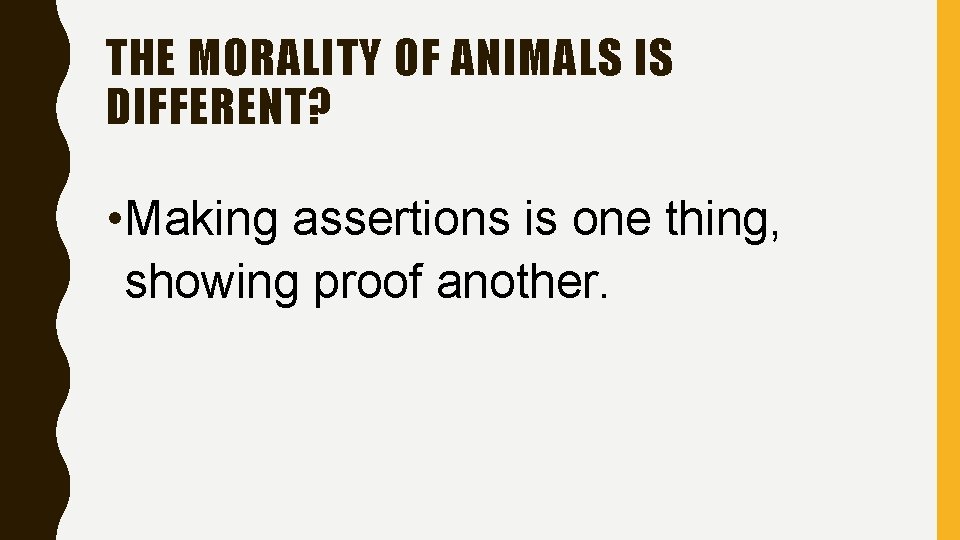 THE MORALITY OF ANIMALS IS DIFFERENT?

• Making assertions is one thing, showing proof another.